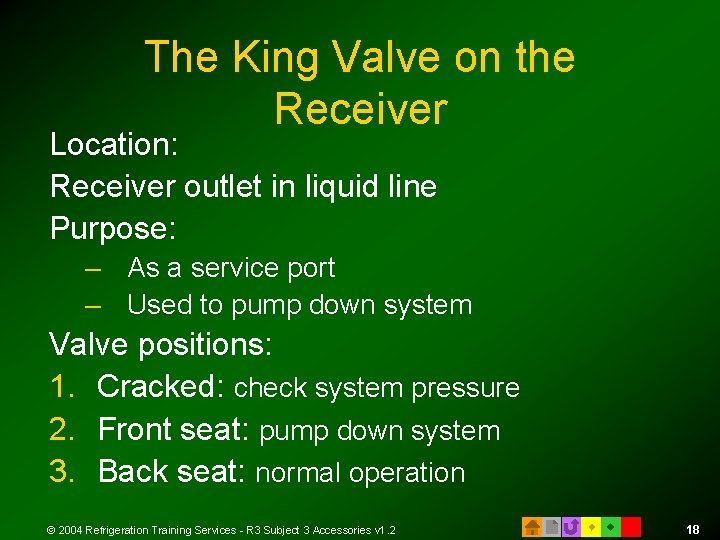 The King Valve on the Receiver

Location:

Receiver outlet in liquid line

Purpose:

– As a service port

– Used to pump down system

Valve positions:

1. Cracked: check system pressure

2. Front seat: pump down system

3. Back seat: normal operation

© 2004 Refrigeration Training Services - R3 Subject 3 Accessories v1.2

18